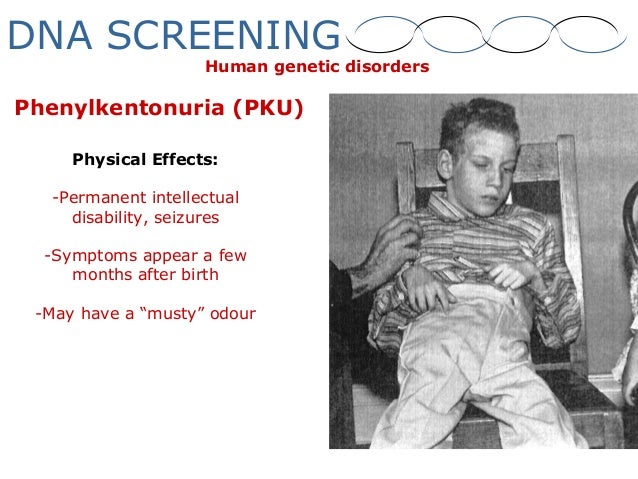 DNA SCREENING
Human genetic disorders

Phenylkentonuria (PKU)

Physical Effects:

-Permanent intellectual disability, seizures

-Symptoms appear a few months after birth

-May have a “musty” odour